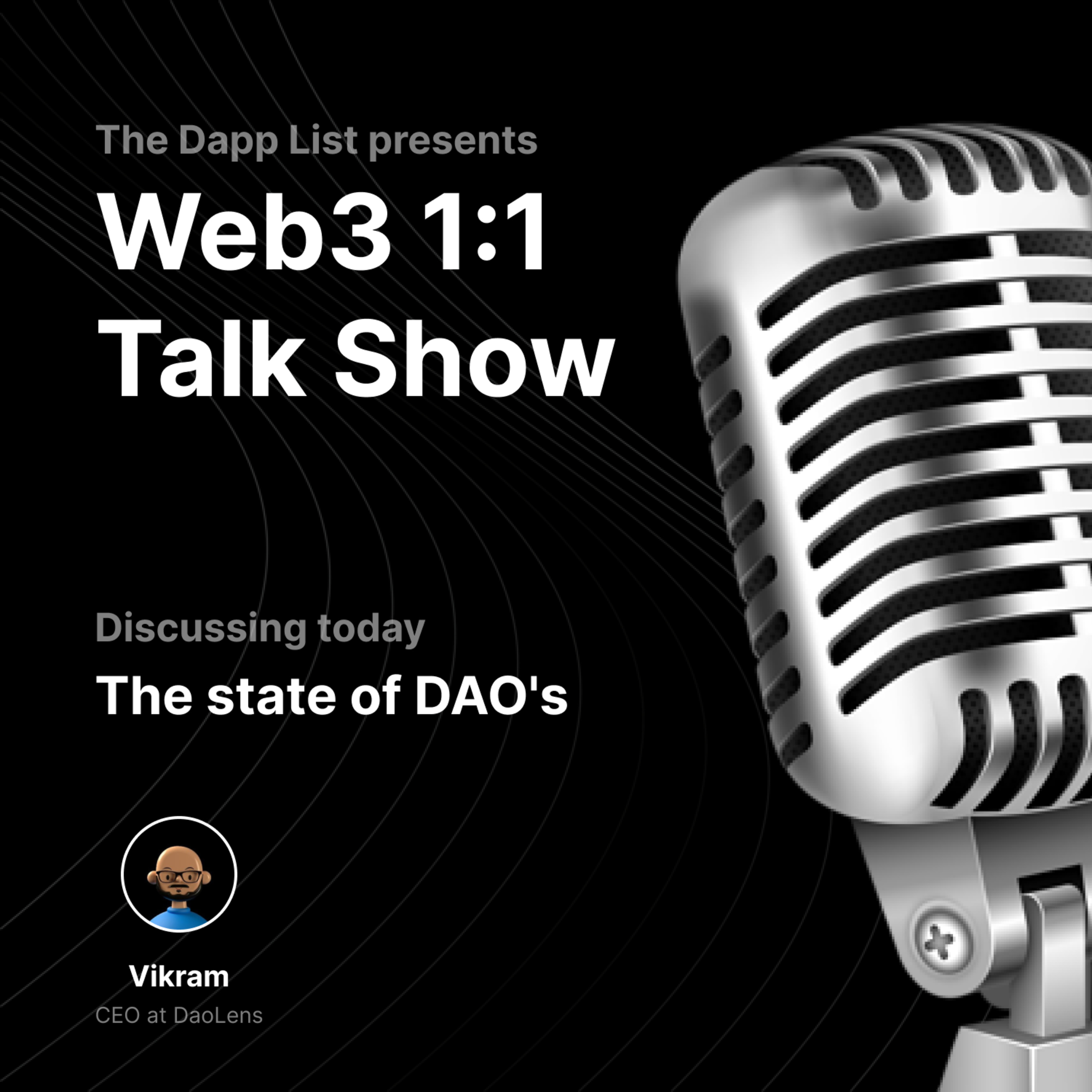 The Dapp List presents

Web3 1:1 Talk Show

Discussing today

The state of DAO's

Vikram

CEO at DaoLens